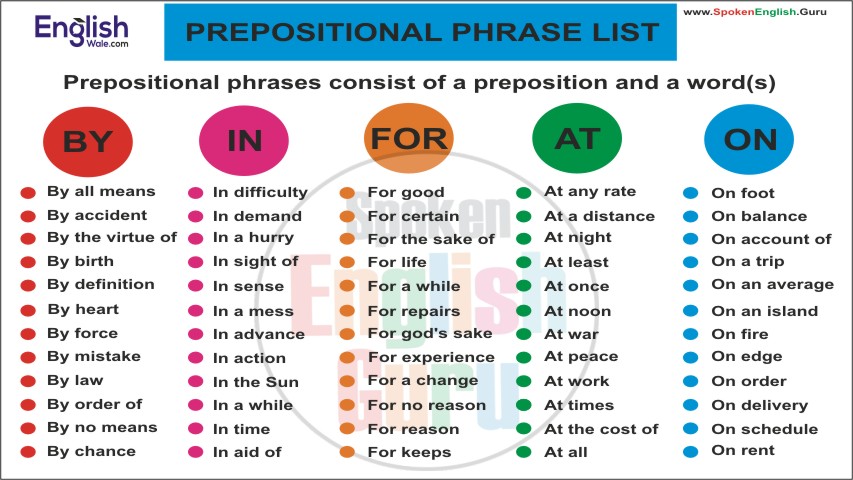 English Wale.com

PREPOSITIONAL PHRASE LIST

www.SpokenEnglish.Guru

Prepositional phrases consist of a preposition and a word(s)

BY

By all means
By accident
By the virtue of
By birth
By definition
By heart
By force
By mistake
By law
By order of
By no means
By chance

IN

In difficulty
In demand
In a hurry
In sight of
In sense
In a mess
In advance
In action
In the Sun
In a while
In time
In aid of

FOR

For good
For certain
For the sake of
For life
For a while
For repairs
For god's sake
For experience
For a change
For no reason
For reason
For keeps

AT

At any rate
At a distance
At night
At least
At once
At noon
At war
At peace
At work
At times
At the cost of
At all

ON

On foot
On balance
On account of
On a trip
On an average
On an island
On fire
On edge
On order
On delivery
On schedule
On rent

Spoken English Guru